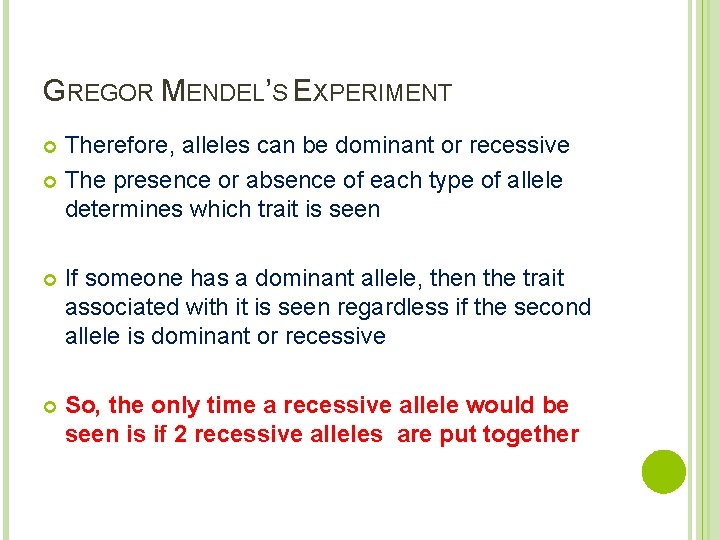 GREGOR MENDEL'S EXPERIMENT

Therefore, alleles can be dominant or recessive

The presence or absence of each type of allele determines which trait is seen

If someone has a dominant allele, then the trait associated with it is seen regardless if the second allele is dominant or recessive

So, the only time a recessive allele would be seen is if 2 recessive alleles are put together